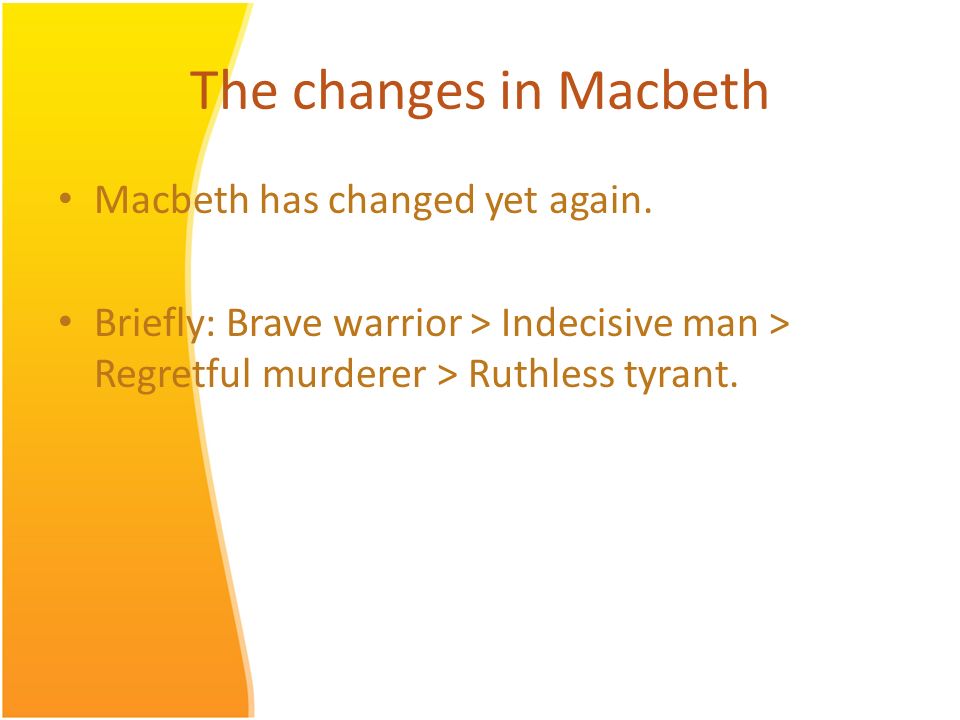 The changes in Macbeth

• Macbeth has changed yet again.

• Briefly: Brave warrior > Indecisive man > Regretful murderer > Ruthless tyrant.